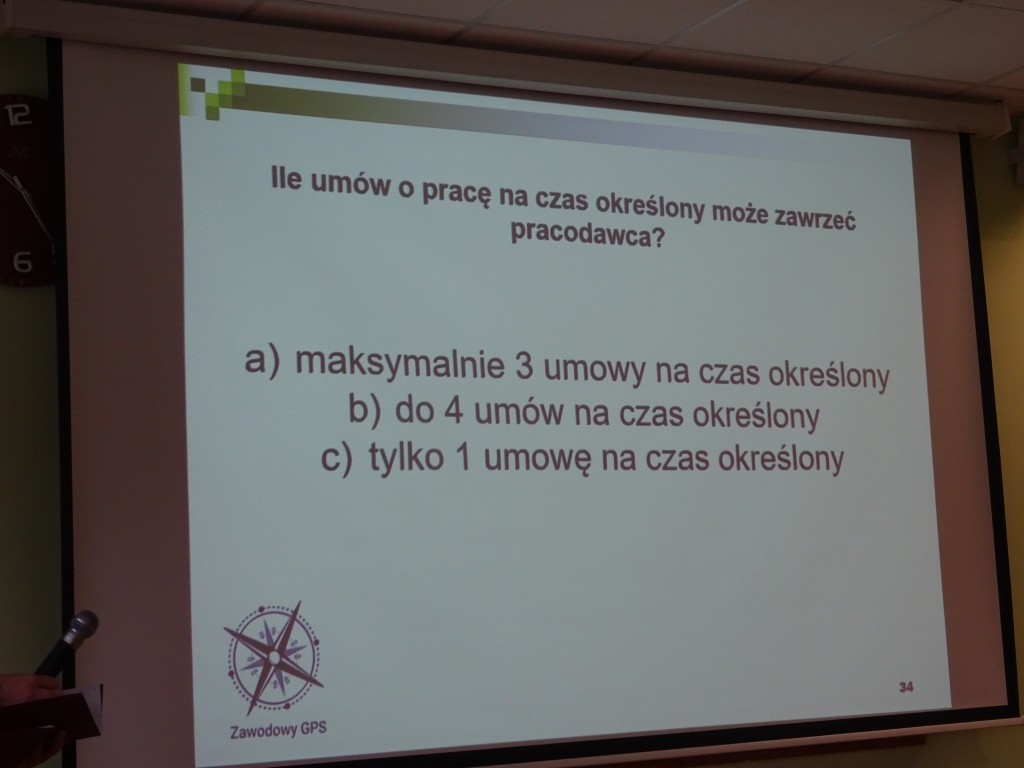 12

6

Ile umów o pracę na czas określony może zawrzeć pracodawca?

a) maksymalnie 3 umowy na czas określony
b) do 4 umów na czas określony
c) tylko 1 umowę na czas określony

Zawodowy GPS

34